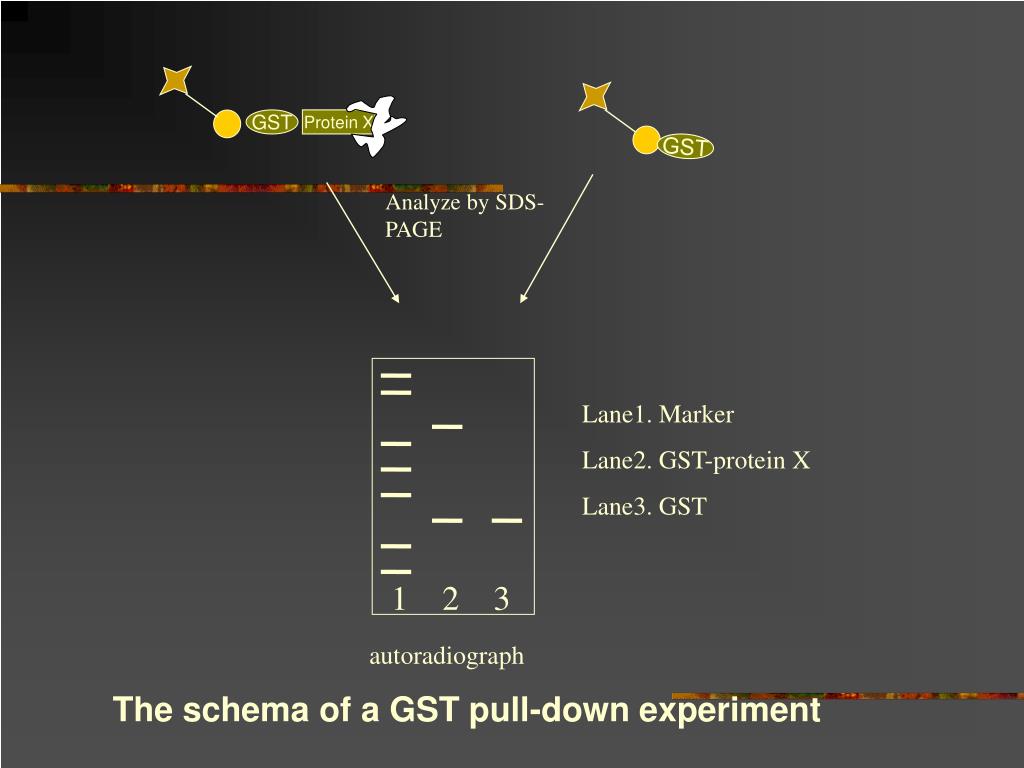 GST Protein X

GST

Analyze by SDS-PAGE

1 2 3

Lane1. Marker

Lane2. GST-protein X

Lane3. GST

autoradiograph

The schema of a GST pull-down experiment